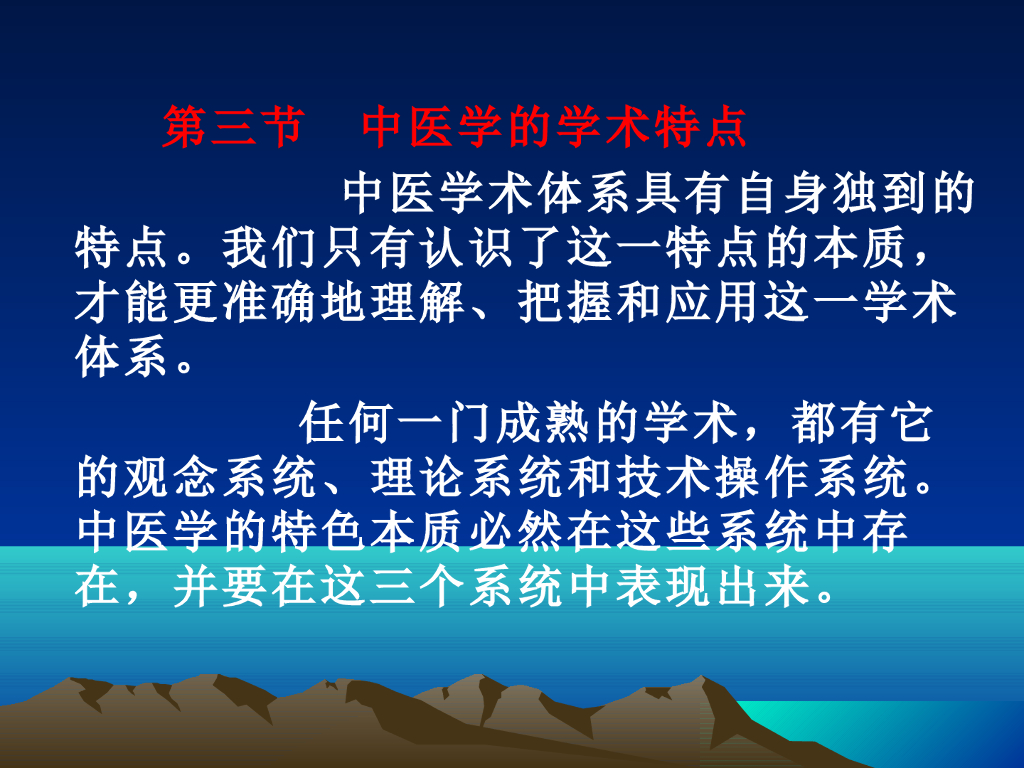 第三节　中医学的学术特点

中医学术体系具有自身独到的特点。我们只有认识了这一特点的本质，才能更准确地理解、把握和应用这一学术体系。

任何一门成熟的学术，都有它的观念系统、理论系统和技术操作系统。中医学的特色本质必然在这些系统中存在，并要在这三个系统中表现出来。